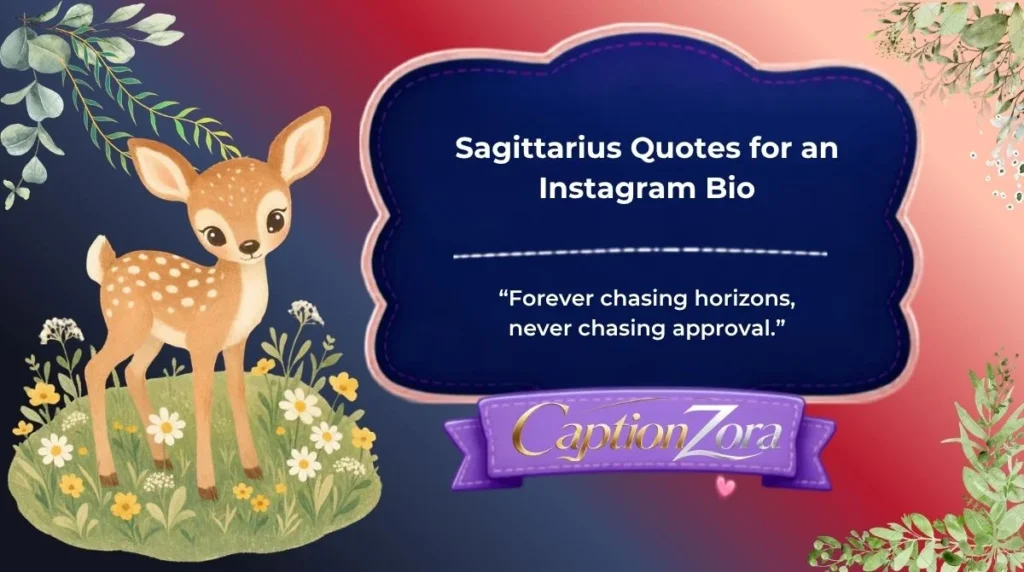 Sagittarius Quotes for an Instagram Bio

"Forever chasing horizons, never chasing approval."

CaptionZora